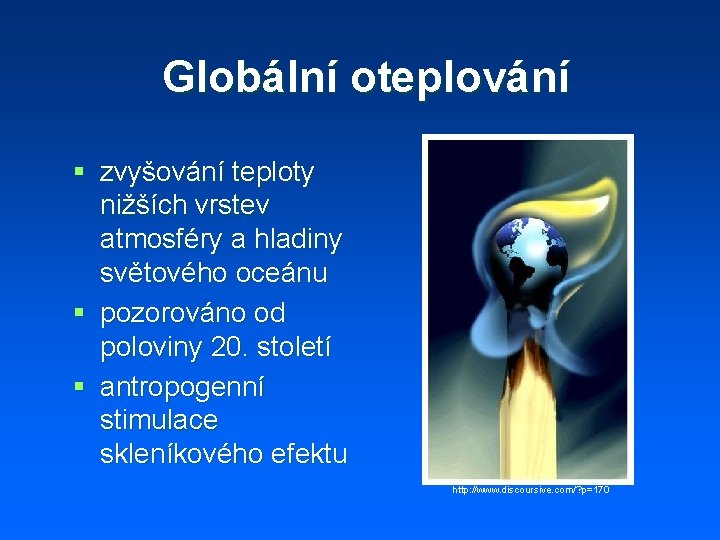 Globální oteplování

▪ zvyšování teploty nižších vrstev atmosféry a hladiny světového oceánu
▪ pozorováno od poloviny 20. století
▪ antropogenní stimulace skleníkového efektu

http://www.discoursive.com/?p=170